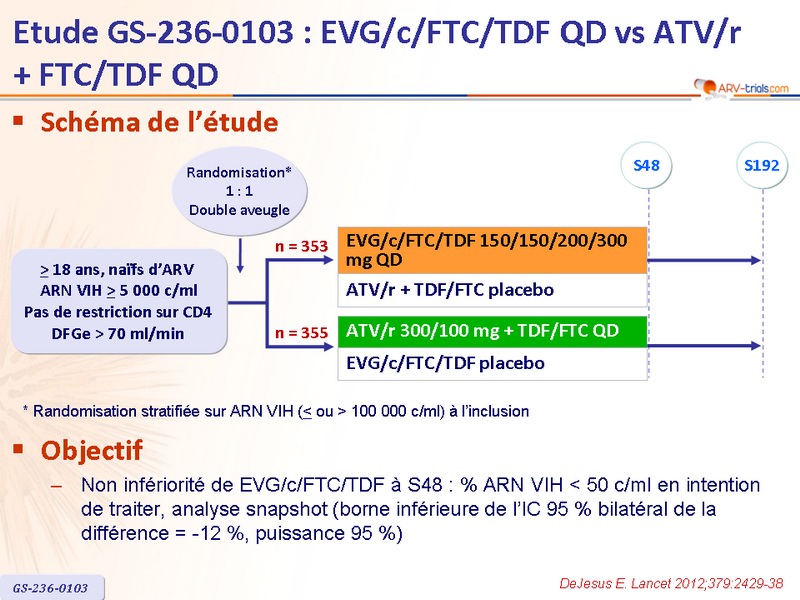 Etude GS-236-0103 : EVG/c/FTC/TDF QD vs ATV/r + FTC/TDF QD

ARV-trials.com

▪ Schéma de l'étude

Randomisation*
1 : 1
Double aveugle

S48

S192

$\geq$ 18 ans, naïfs d'ARV
ARN VIH $\geq$ 5 000 c/ml
Pas de restriction sur CD4
DFGe > 70 ml/min

n = 353

EVG/c/FTC/TDF 150/150/200/300 mg QD

ATV/r + TDF/FTC placebo

n = 355

ATV/r 300/100 mg + TDF/FTC QD

EVG/c/FTC/TDF placebo

* Randomisation stratifiée sur ARN VIH ($\leq$ ou > 100 000 c/ml) à l'inclusion

▪ Objectif

– Non infériorité de EVG/c/FTC/TDF à S48 : % ARN VIH < 50 c/ml en intention de traiter, analyse snapshot (borne inférieure de l'IC 95 % bilatéral de la différence = -12 %, puissance 95 %)

GS-236-0103

DeJesus E. Lancet 2012;379:2429-38